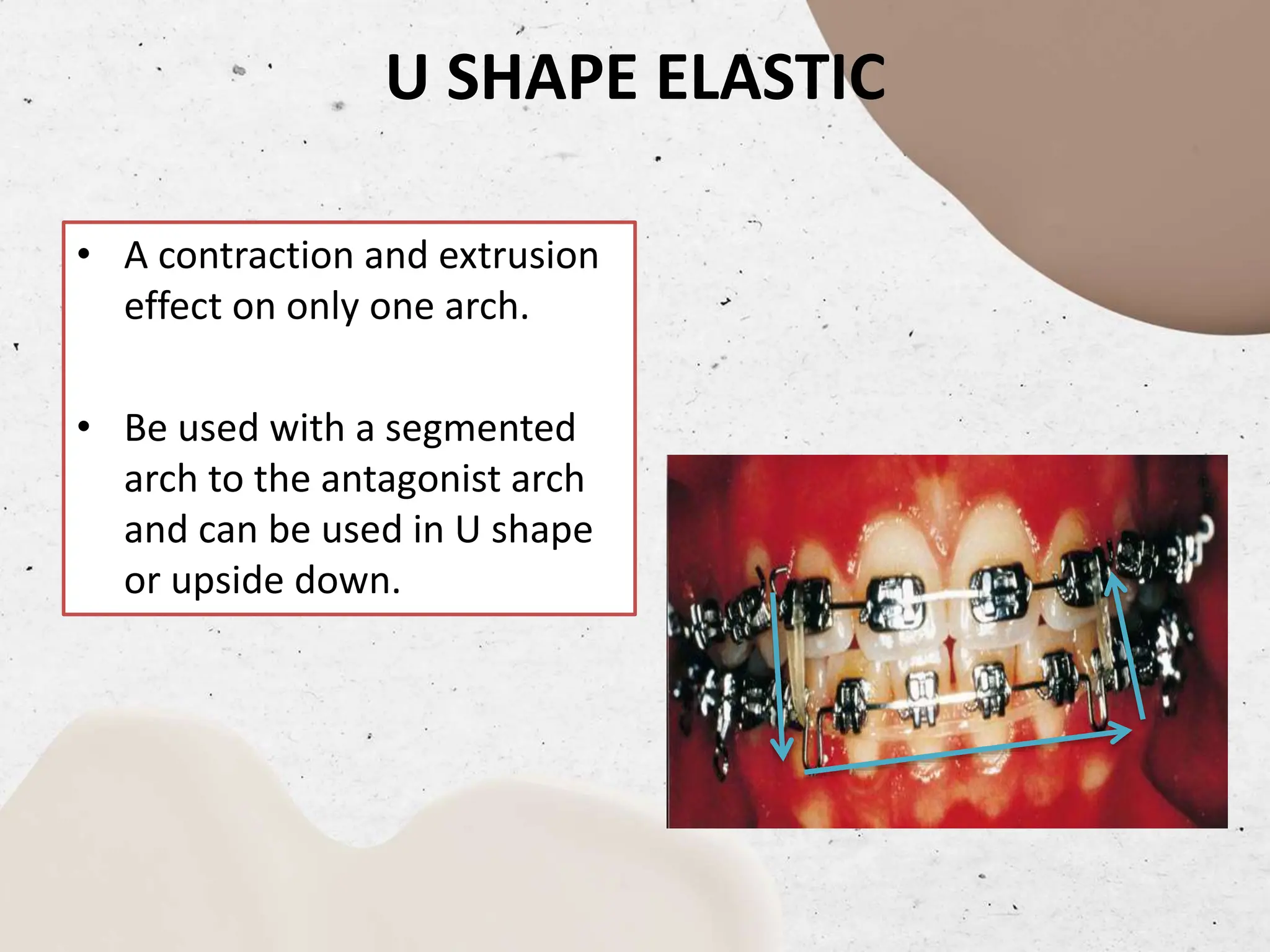 U SHAPE ELASTIC

• A contraction and extrusion effect on only one arch.

• Be used with a segmented arch to the antagonist arch and can be used in U shape or upside down.